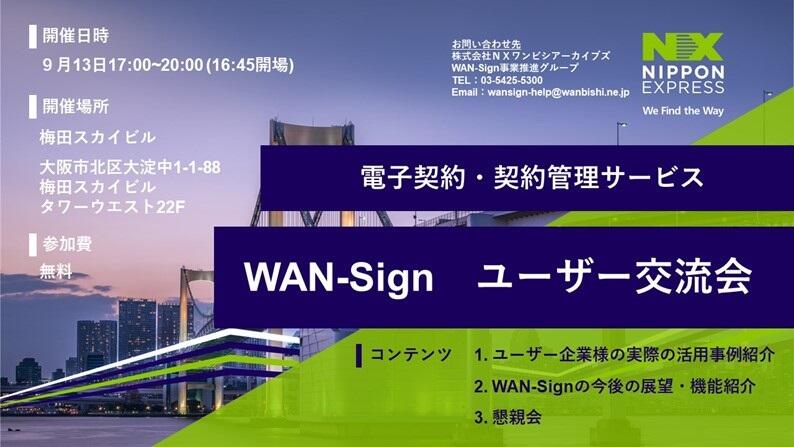 開催日時

９月13日17:00~20:00 (16:45開場)

開催場所

梅田スカイビル

大阪市北区大淀中1-1-88
梅田スカイビル
タワーウエスト22F

参加費

無料

お問い合わせ先
株式会社ＮＸワンビシアーカイブズ
WAN-Sign事業推進グループ
TEL：03-5425-5300
Email：wansign-help@wanbishi.ne.jp

NX
NIPPON EXPRESS
We Find the Way

電子契約・契約管理サービス

WAN-Sign　ユーザー交流会

コンテンツ

1. ユーザー企業様の実際の活用事例紹介

2. WAN-Signの今後の展望・機能紹介

3. 懇親会